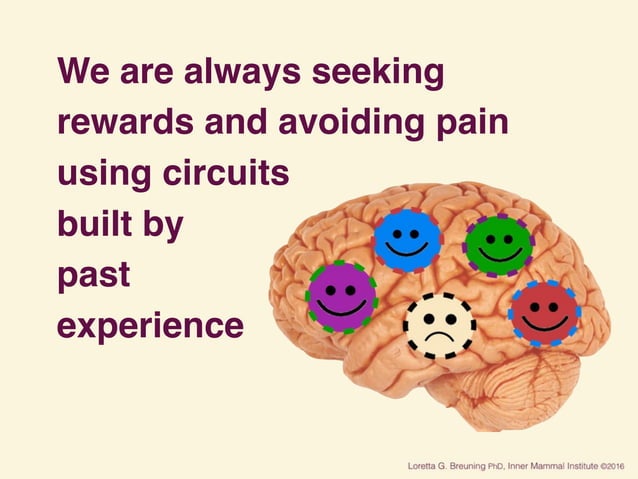 We are always seeking rewards and avoiding pain using circuits built by past experience

Loretta G. Breuning PhD, Inner Mammal Institute ©2016